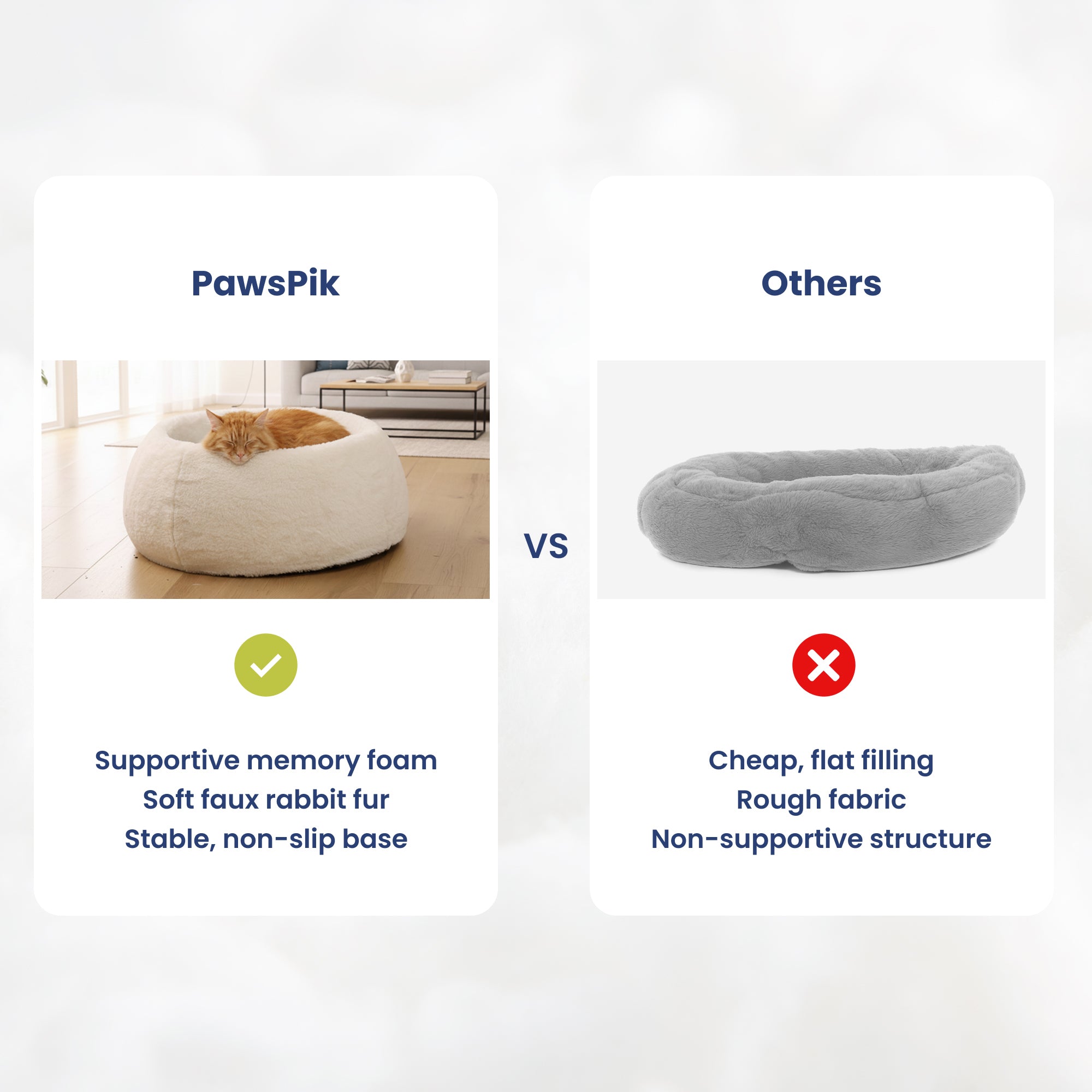 PawsPik

Supportive memory foam
Soft faux rabbit fur
Stable, non-slip base

VS

Others

Cheap, flat filling
Rough fabric
Non-supportive structure